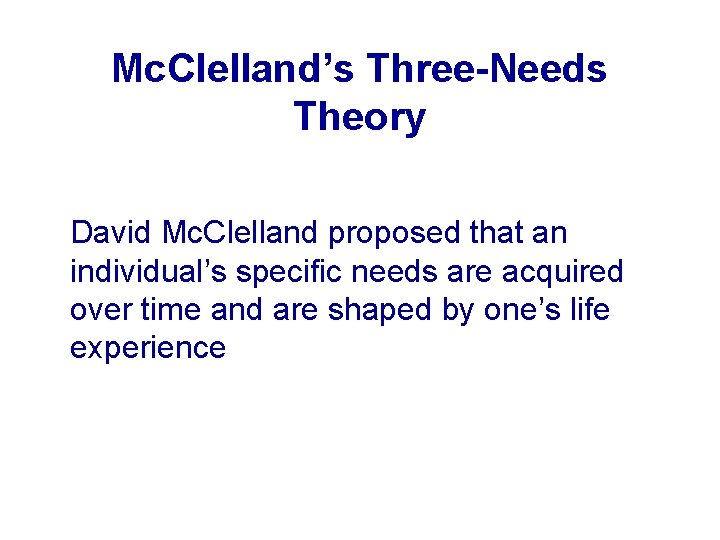 McClelland’s Three-Needs Theory

David McClelland proposed that an individual’s specific needs are acquired over time and are shaped by one’s life experience